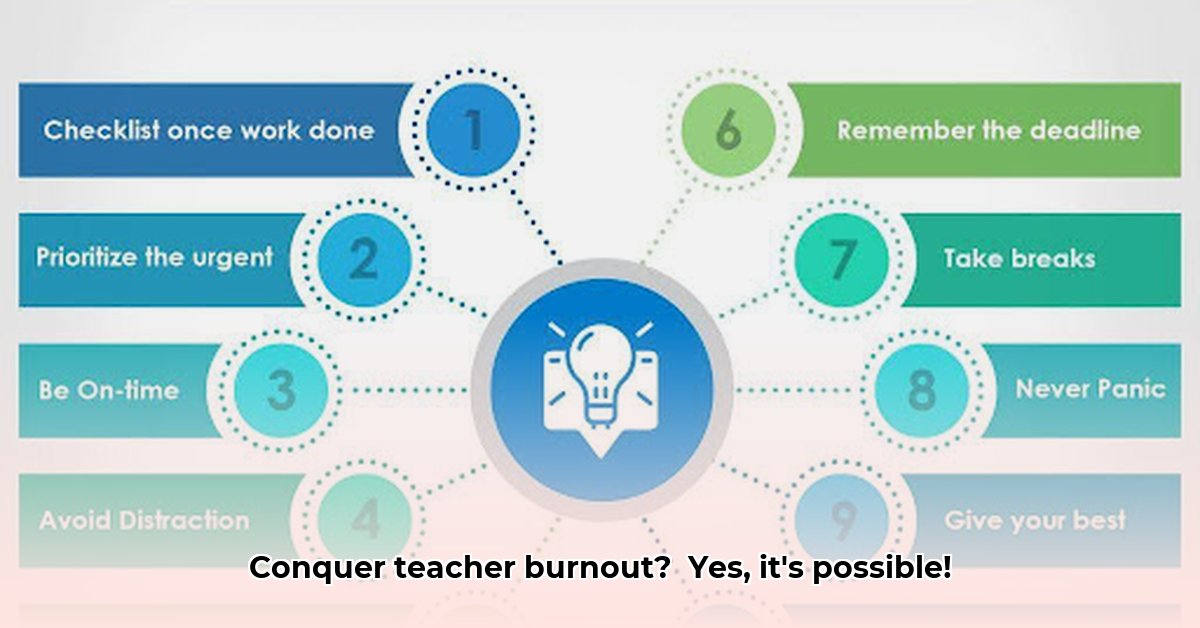 Checklist once work done 1

Prioritize the urgent 2

Be On-time 3

Avoid Distraction 4

6 Remember the deadline

7 Take breaks

8 Never Panic

9 Give your best

Conquer teacher burnout? Yes, it's possible!